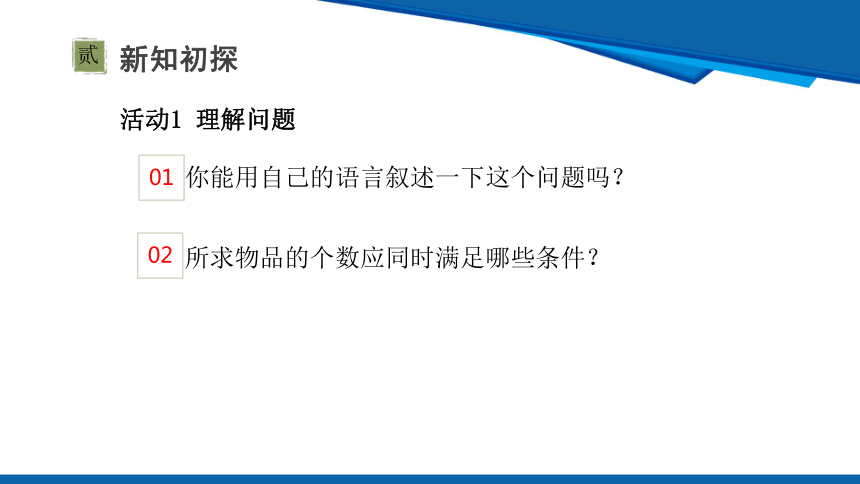 贰 新知初探

活动1 理解问题

01 你能用自己的语言叙述一下这个问题吗？

02 所求物品的个数应同时满足哪些条件？